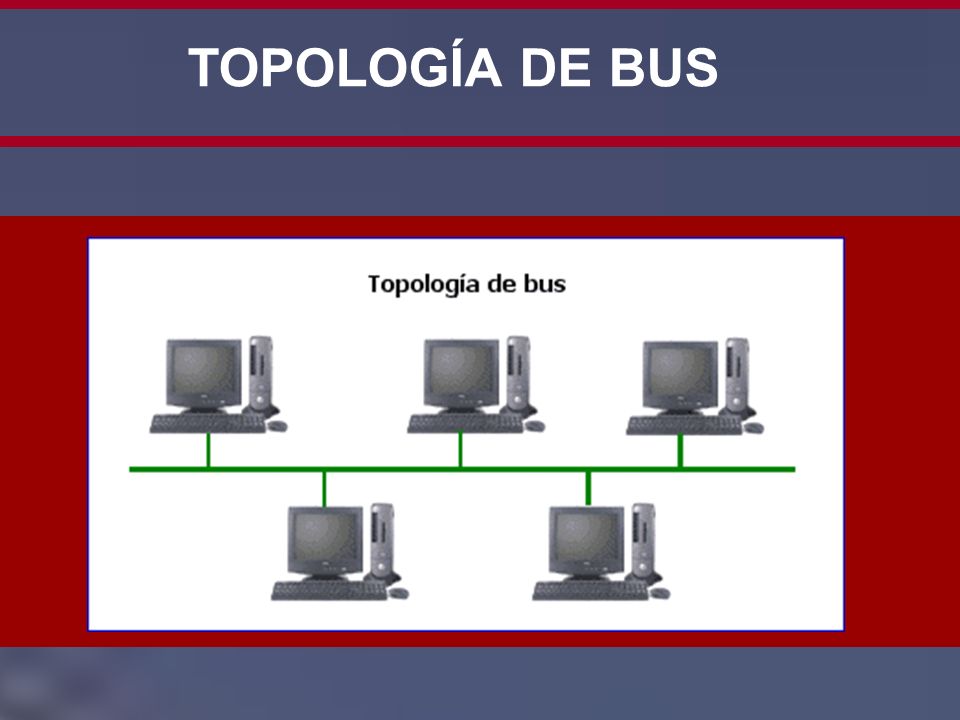 TOPOLOGÍA DE BUS

Topología de bus